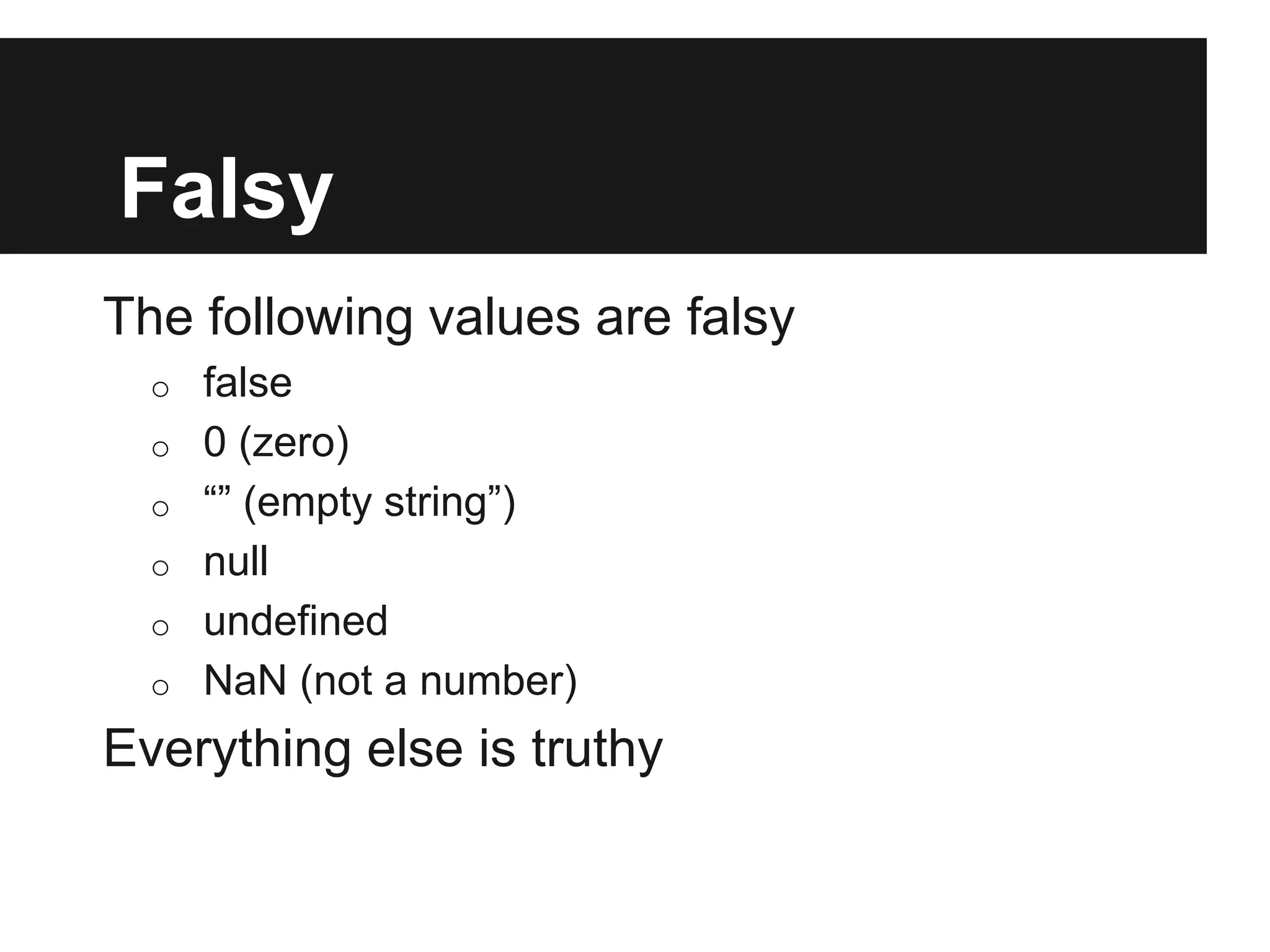 Falsy

The following values are falsy

○ false
○ 0 (zero)
○ “” (empty string”)
○ null
○ undefined
○ NaN (not a number)

Everything else is truthy